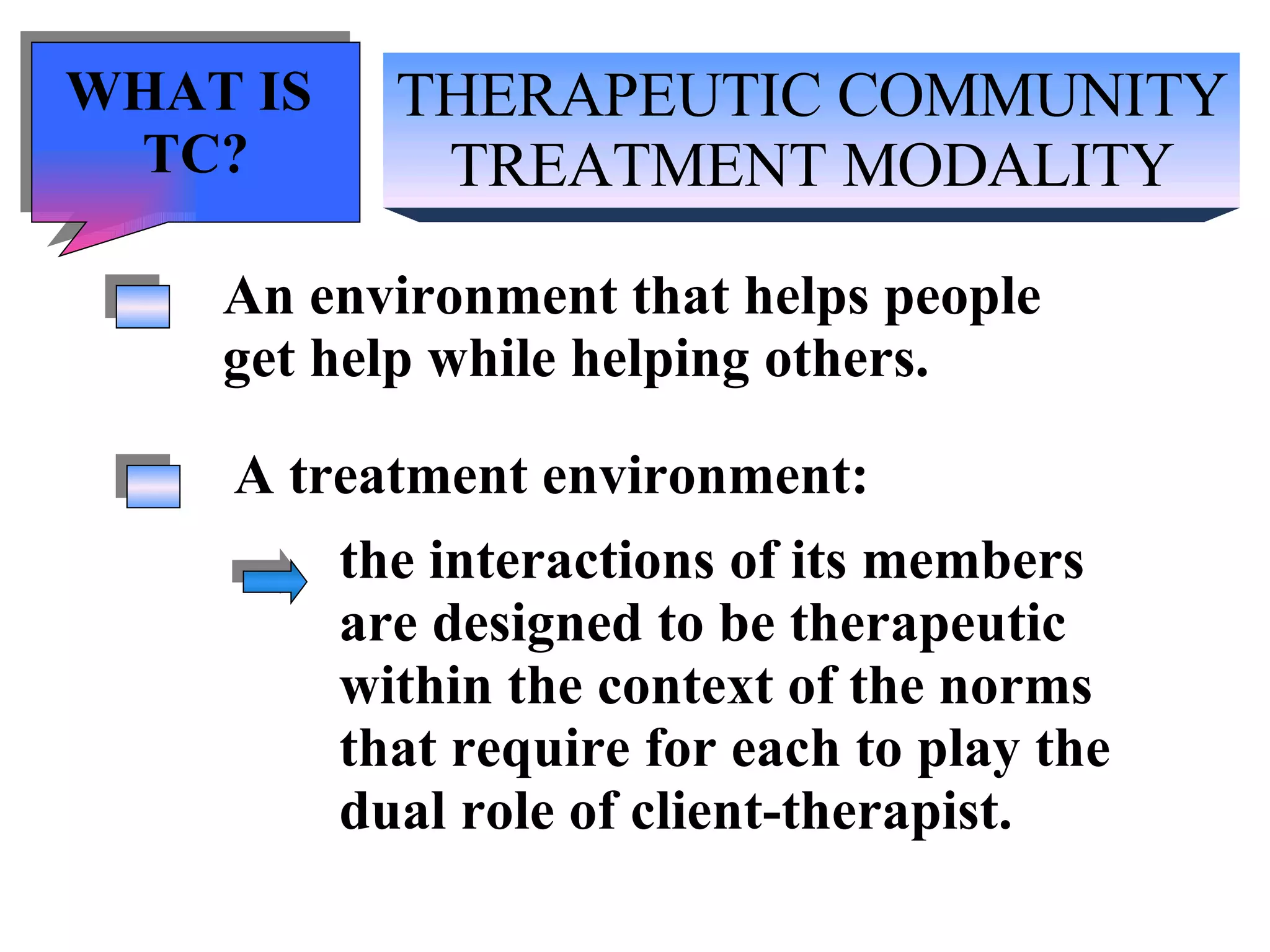 WHAT IS TC?

THERAPEUTIC COMMUNITY TREATMENT MODALITY

An environment that helps people get help while helping others.

A treatment environment:

the interactions of its members are designed to be therapeutic within the context of the norms that require for each to play the dual role of client-therapist.